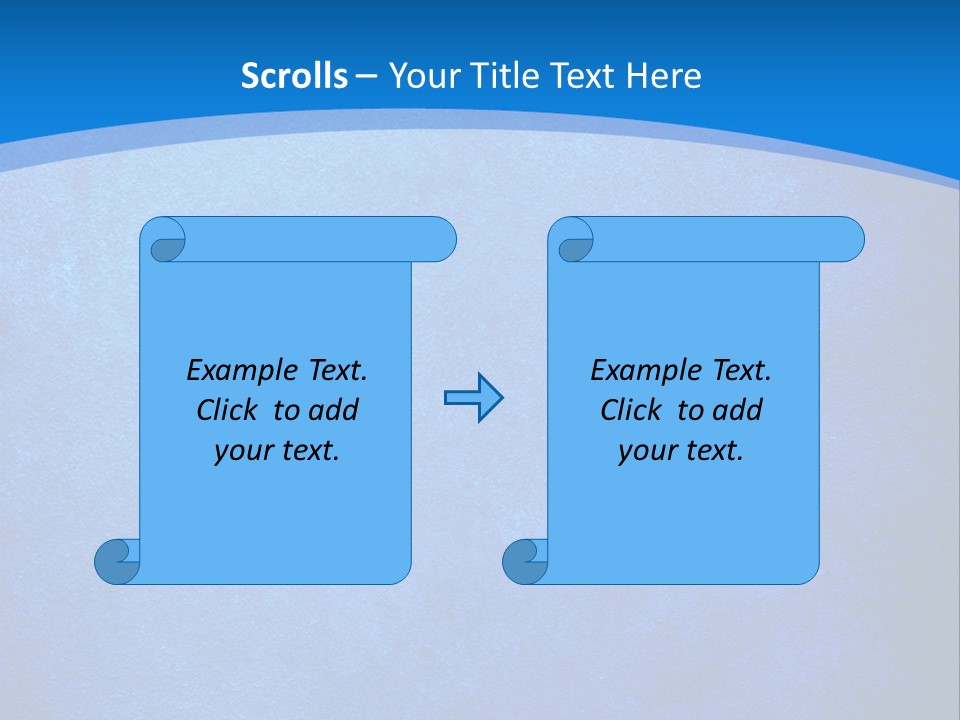 Scrolls – Your Title Text Here

Example Text. Click to add your text.

Example Text. Click to add your text.